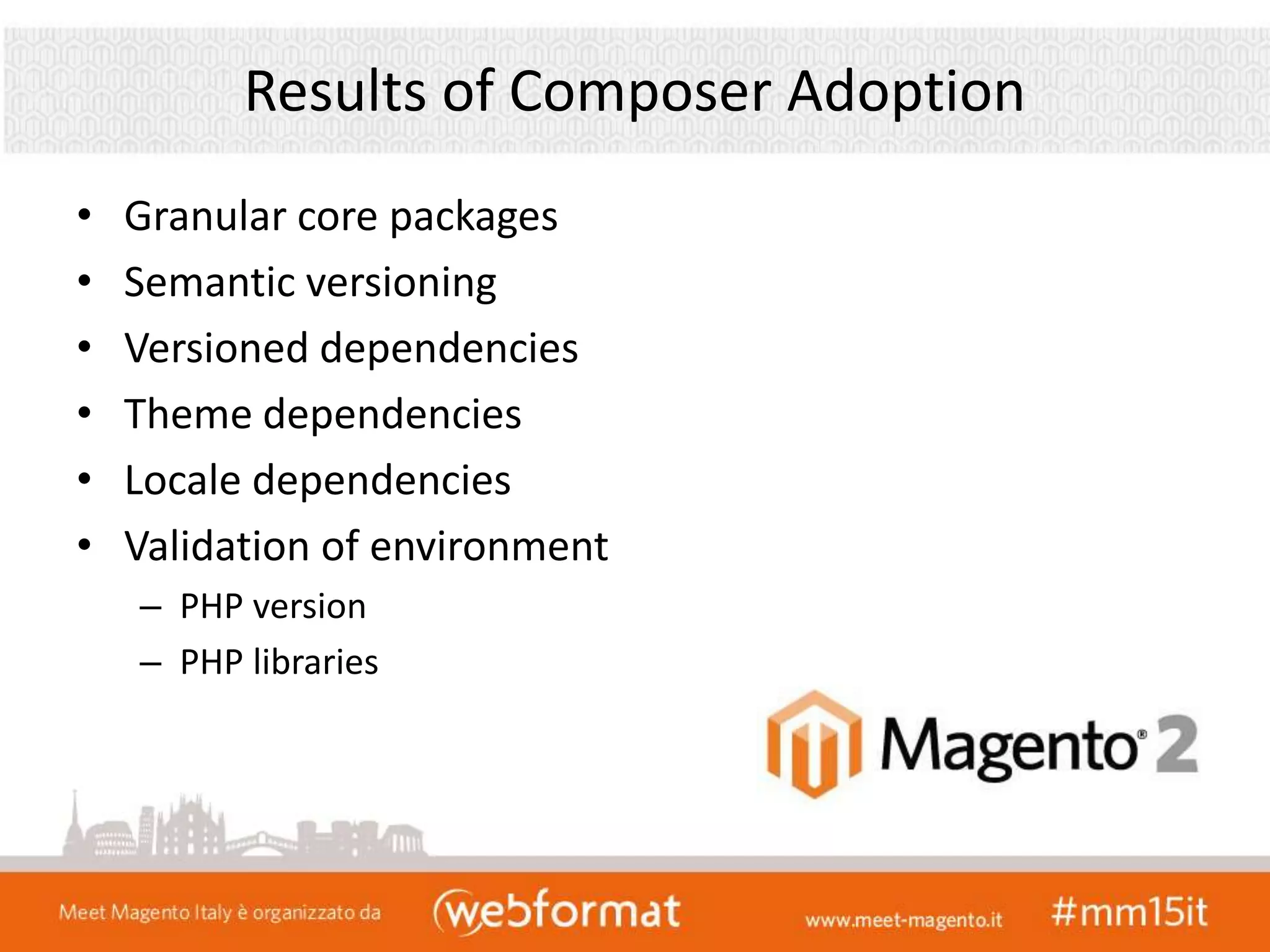 Results of Composer Adoption

• Granular core packages
• Semantic versioning
• Versioned dependencies
• Theme dependencies
• Locale dependencies
• Validation of environment
  – PHP version
  – PHP libraries

Magento® 2

Meet Magento Italy è organizzato da webformat www.meet-magento.it #mm15it